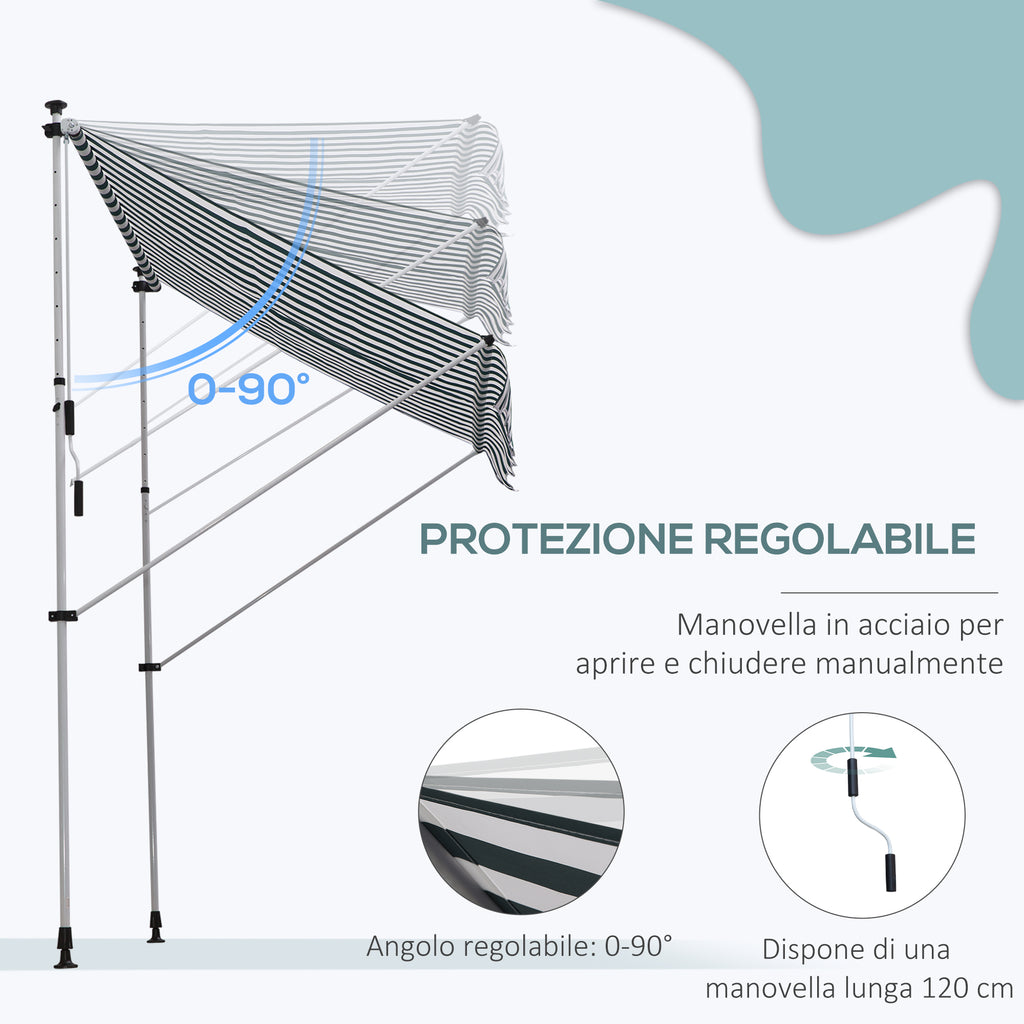 0-90°

PROTEZIONE REGOLABILE

Manovella in acciaio per aprire e chiudere manualmente

Angolo regolabile: 0-90°

Dispone di una manovella lunga 120 cm